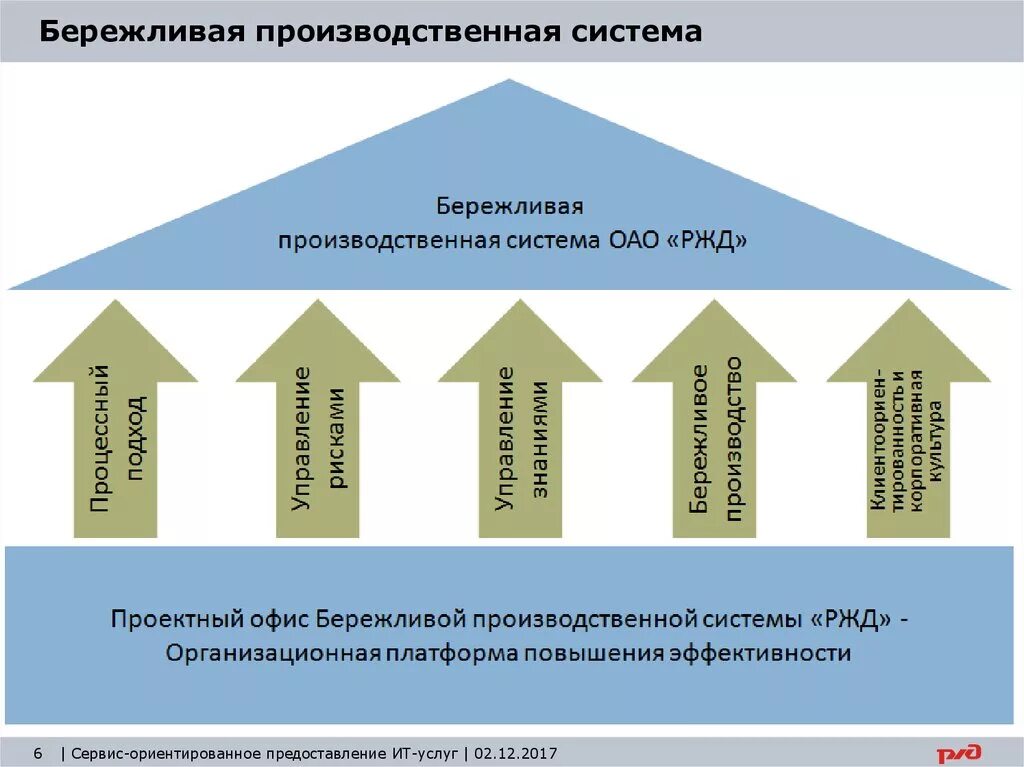 Бережливая производственная система

Бережливая производственная система ОАО «РЖД»

Процессный подход

Управление рисками

Управление знаниями

Бережливое производство

Клиентоориентированность и корпоративная культура

Проектный офис Бережливой производственной системы «РЖД» - Организационная платформа повышения эффективности

6 | Сервис-ориентированное предоставление ИТ-услуг | 02.12.2017

РЖД